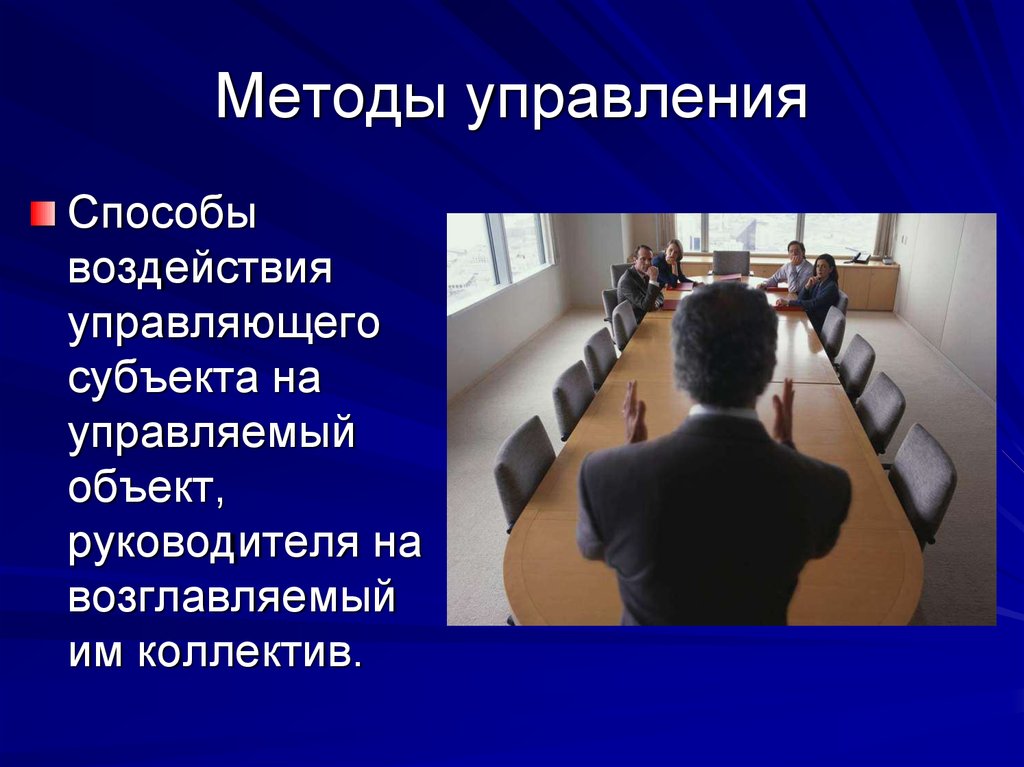 Методы управления

Способы воздействия управляющего субъекта на управляемый объект, руководителя на возглавляемый им коллектив.